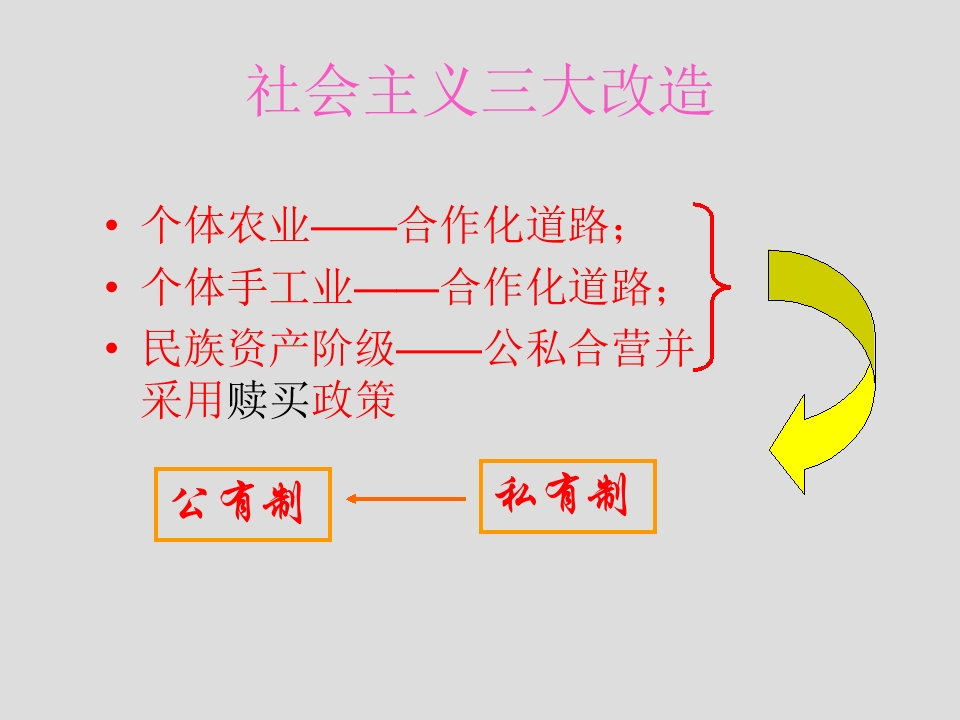 社会主义三大改造

• 个体农业——合作化道路；
• 个体手工业——合作化道路；
• 民族资产阶级——公私合营并采用赎买政策

公有制

私有制